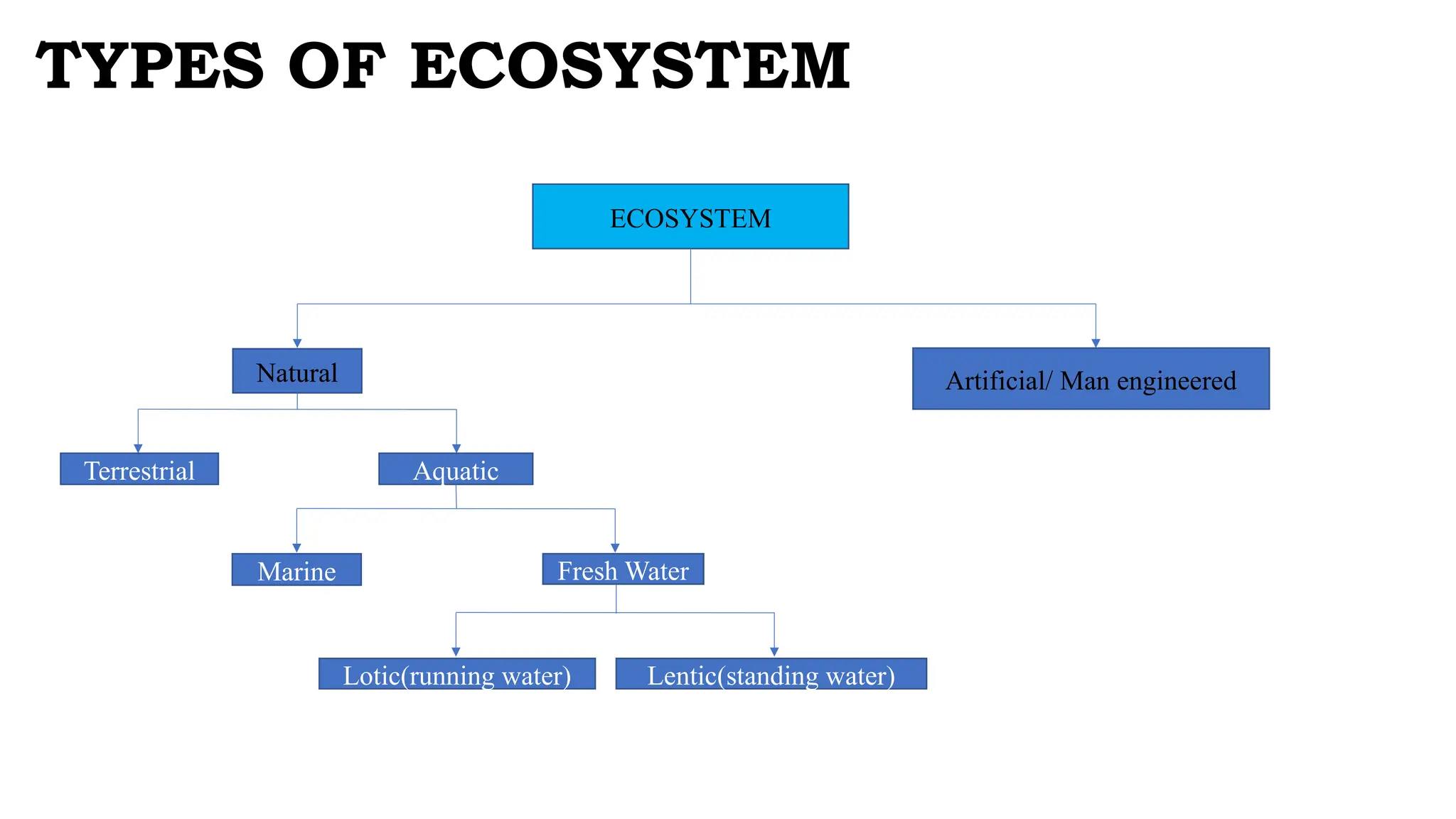 TYPES OF ECOSYSTEM

ECOSYSTEM

Natural

Artificial/ Man engineered

Terrestrial

Aquatic

Marine

Fresh Water

Lotic(running water)

Lentic(standing water)